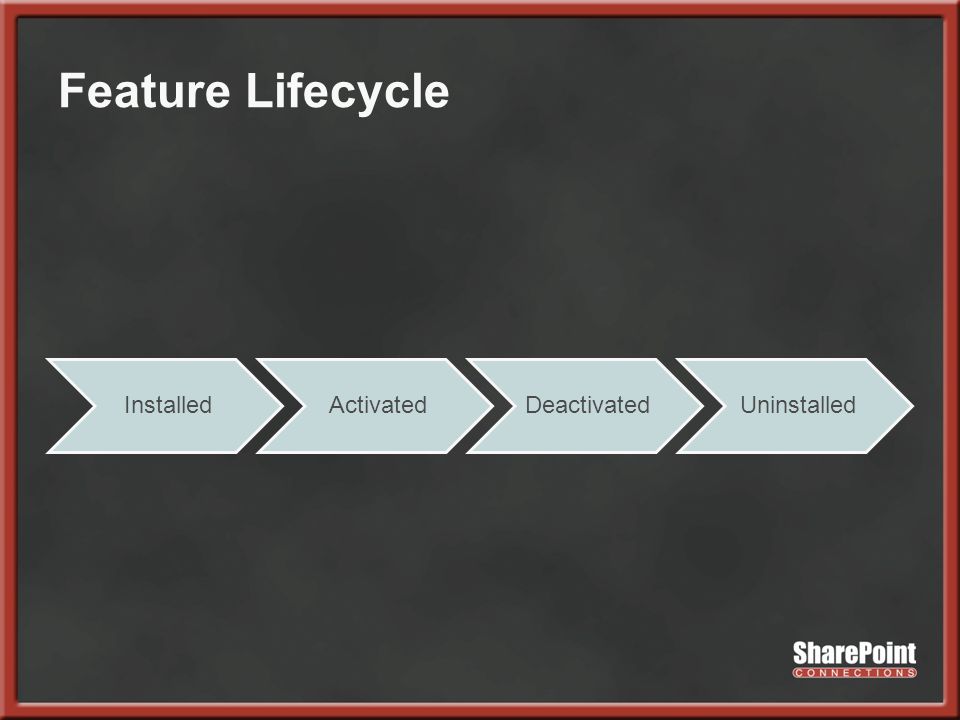 Feature Lifecycle

Installed

Activated

Deactivated

Uninstalled

SharePoint
CONNECTIONS